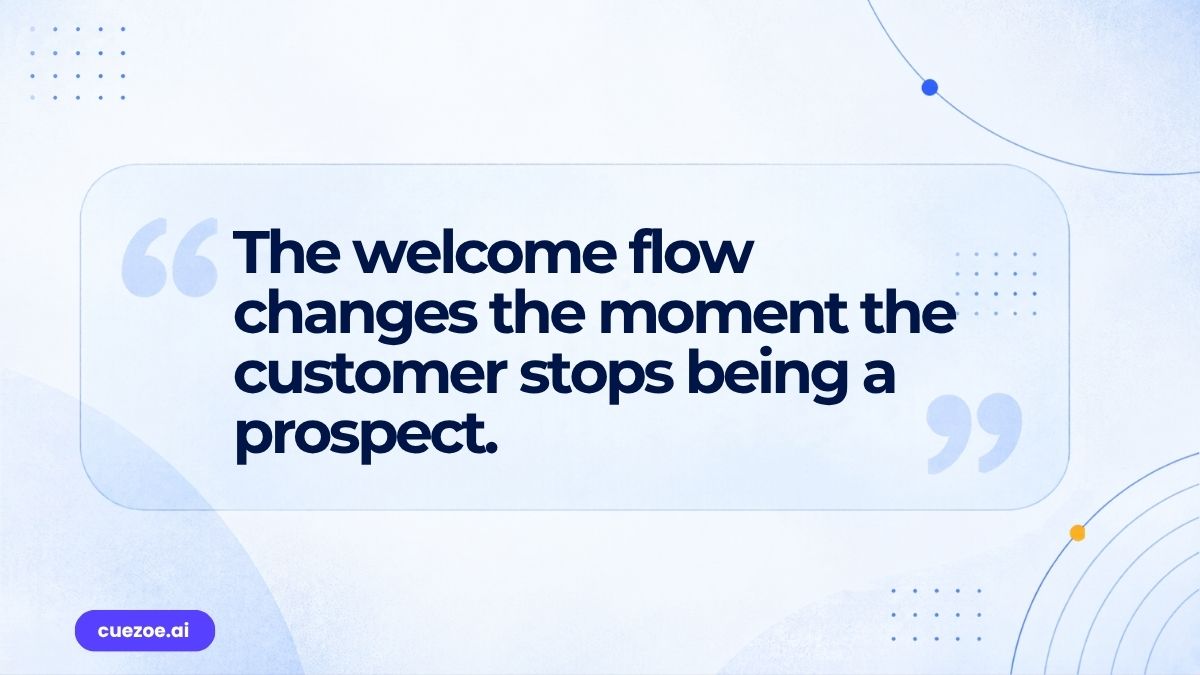 “The welcome flow changes the moment the customer stops being a prospect.”

cuezoe.ai